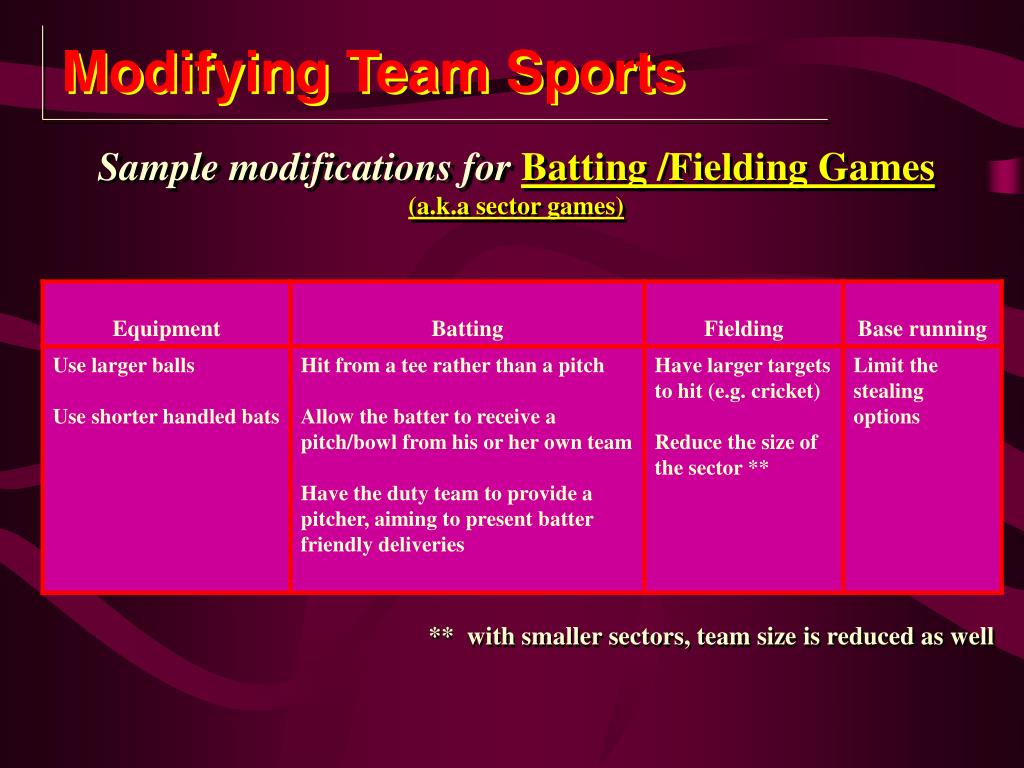 Modifying Team Sports

Sample modifications for Batting /Fielding Games
(a.k.a sector games)

| Equipment | Batting | Fielding | Base running |
|---|---|---|---|
| Use larger balls<br><br>Use shorter handled bats | Hit from a tee rather than a pitch<br><br>Allow the batter to receive a pitch/bowl from his or her own team<br><br>Have the duty team to provide a pitcher, aiming to present batter friendly deliveries | Have larger targets to hit (e.g. cricket)<br><br>Reduce the size of the sector ** | Limit the stealing options |

** with smaller sectors, team size is reduced as well